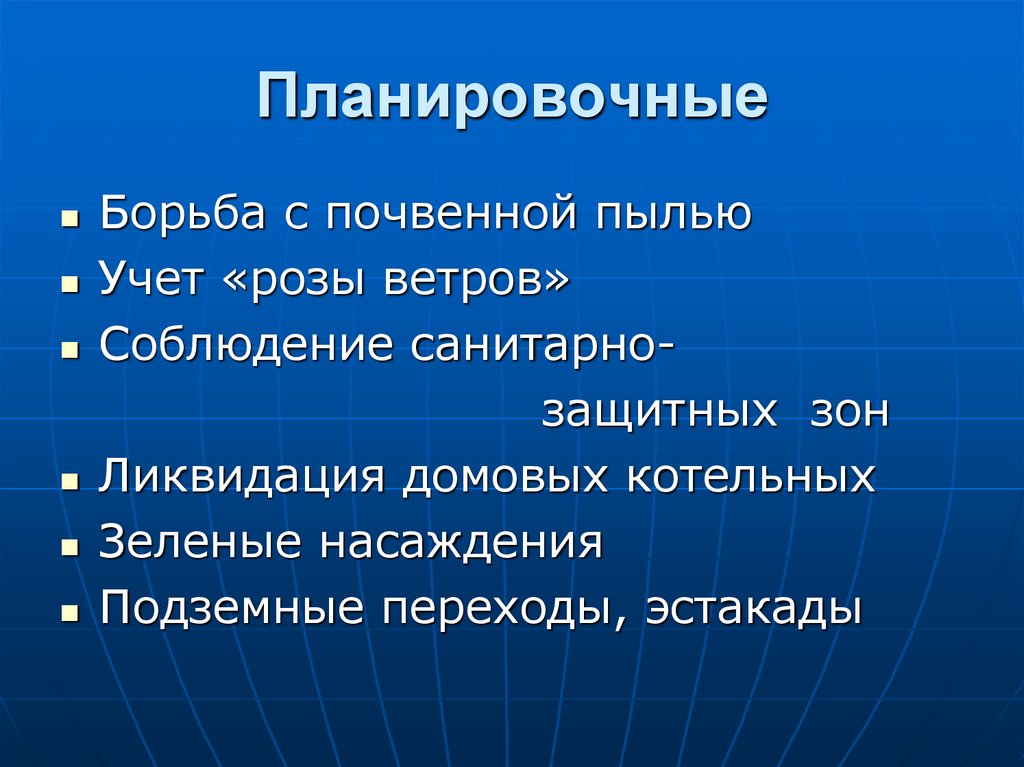 Планировочные

- Борьба с почвенной пылью
- Учет «розы ветров»
- Соблюдение санитарно-защитных зон
- Ликвидация домовых котельных
- Зеленые насаждения
- Подземные переходы, эстакады